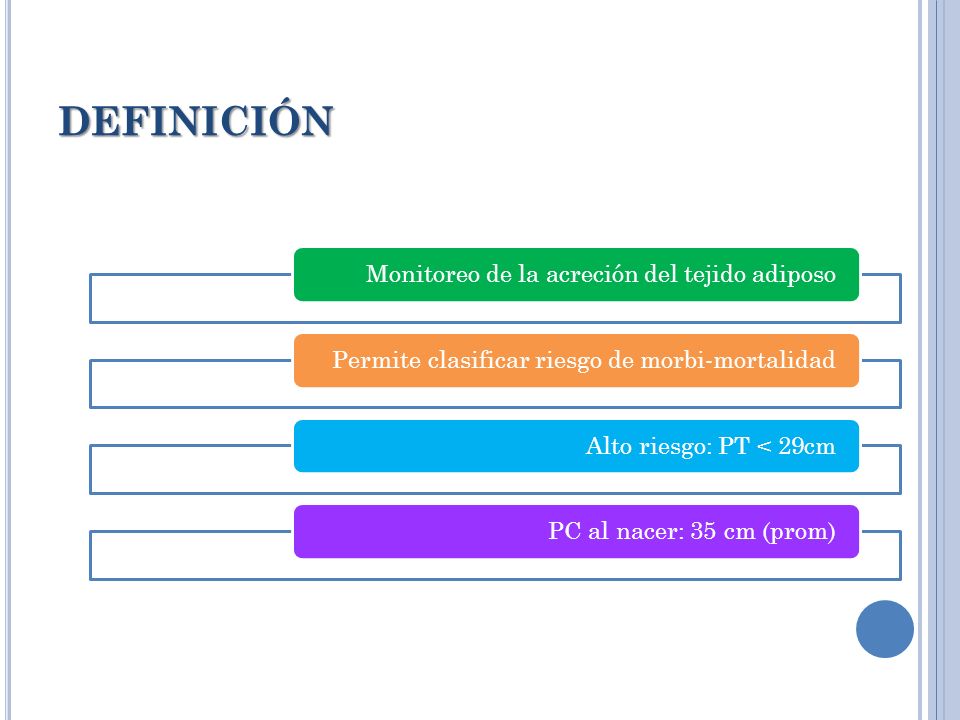 DEFINICIÓN

Monitoreo de la acreción del tejido adiposo

Permite clasificar riesgo de morbi-mortalidad

Alto riesgo: PT < 29cm

PC al nacer: 35 cm (prom)